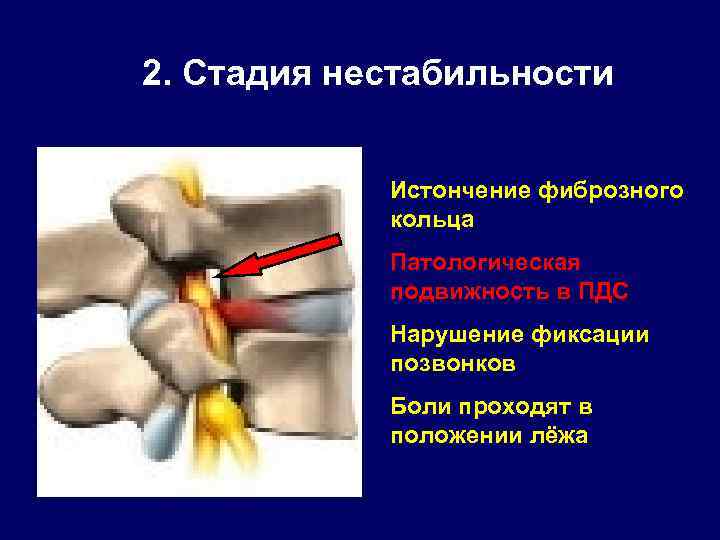 2. Стадия нестабильности

Истончение фиброзного кольца

Патологическая подвижность в ПДС

Нарушение фиксации позвонков

Боли проходят в положении лёжа